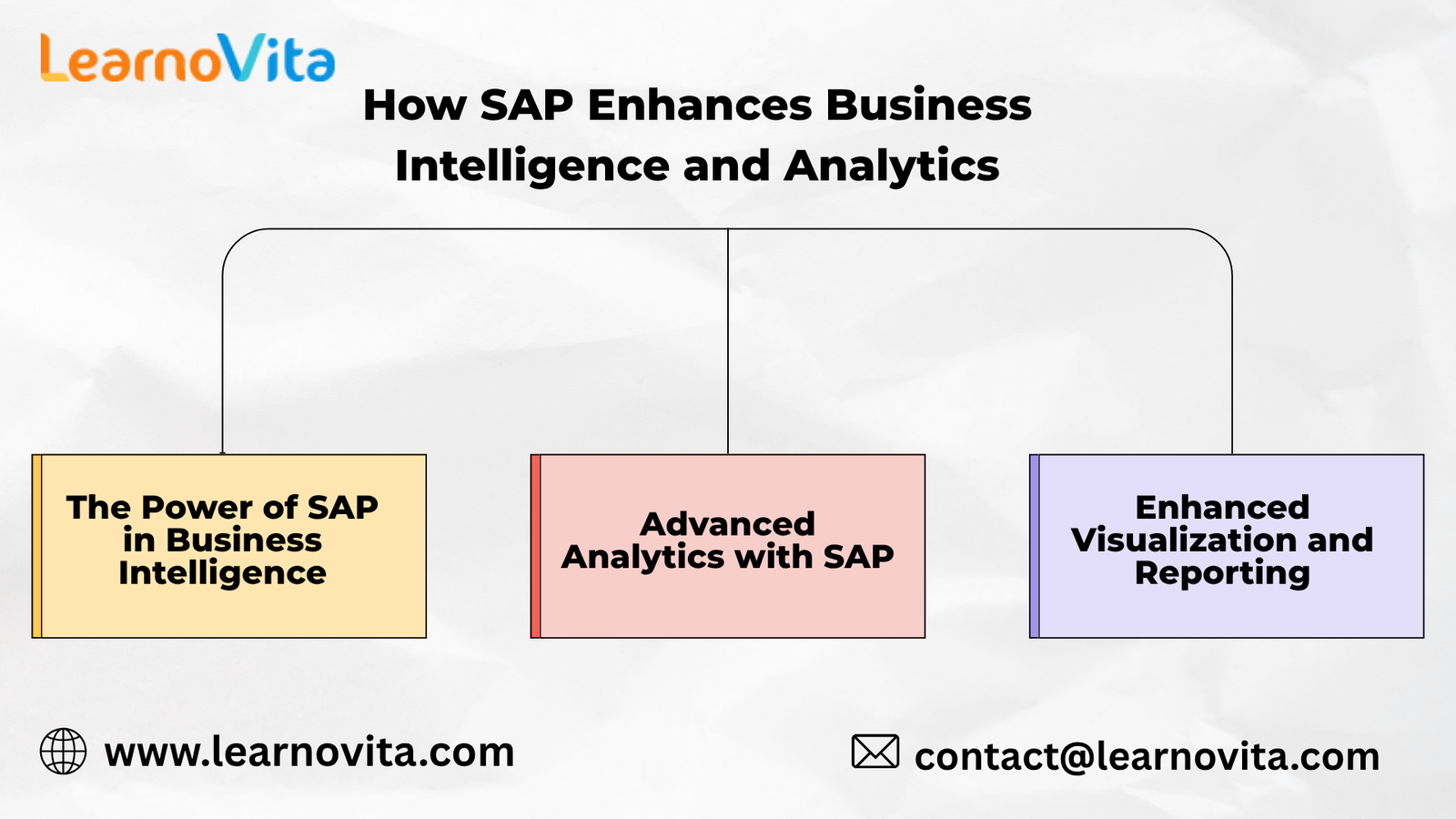 LearnoVita

How SAP Enhances Business Intelligence and Analytics

The Power of SAP in Business Intelligence

Advanced Analytics with SAP

Enhanced Visualization and Reporting

www.learnovita.com

contact@learnovita.com